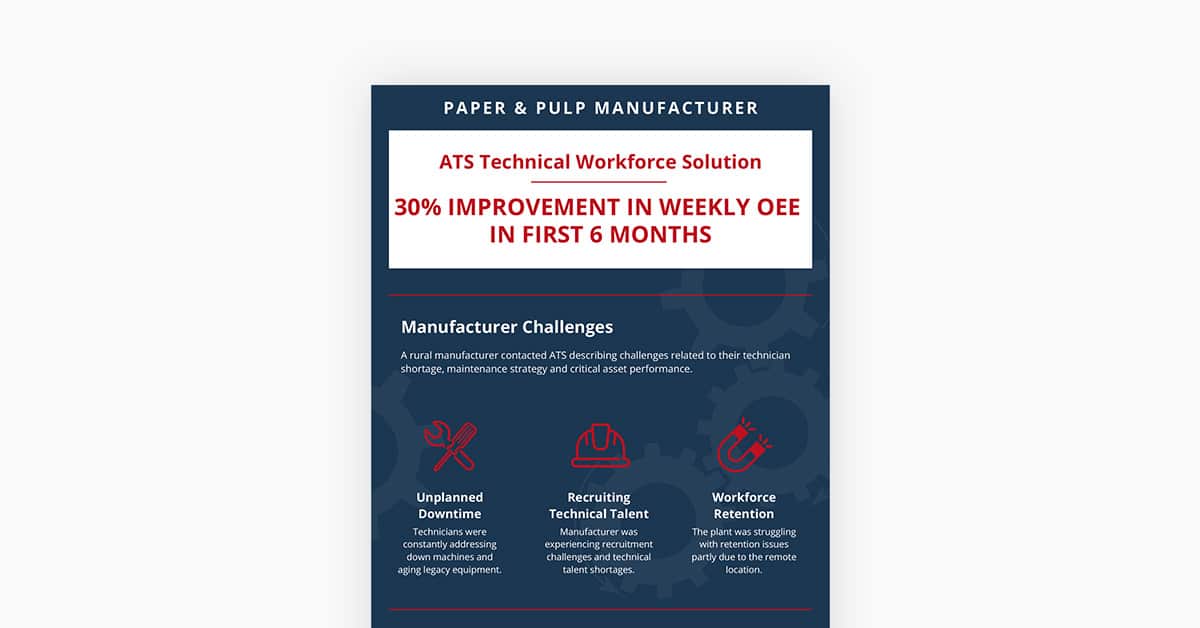 PAPER & PULP MANUFACTURER

ATS Technical Workforce Solution

30% IMPROVEMENT IN WEEKLY OEE IN FIRST 6 MONTHS

Manufacturer Challenges

A rural manufacturer contacted ATS describing challenges related to their technician shortage, maintenance strategy and critical asset performance.

Unplanned Downtime
Technicians were constantly addressing down machines and aging legacy equipment.

Recruiting Technical Talent
Manufacturer was experiencing recruitment challenges and technical talent shortages.

Workforce Retention
The plant was struggling with retention issues partly due to the remote location.